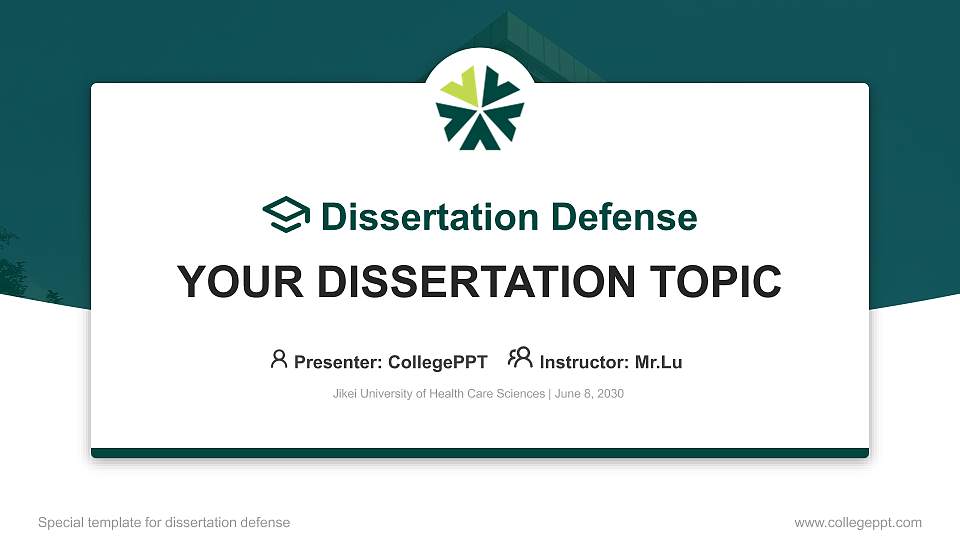 Dissertation Defense

YOUR DISSERTATION TOPIC

Presenter: CollegePPT Instructor: Mr.Lu

Jikei University of Health Care Sciences | June 8, 2030

Special template for dissertation defense

www.collegeppt.com